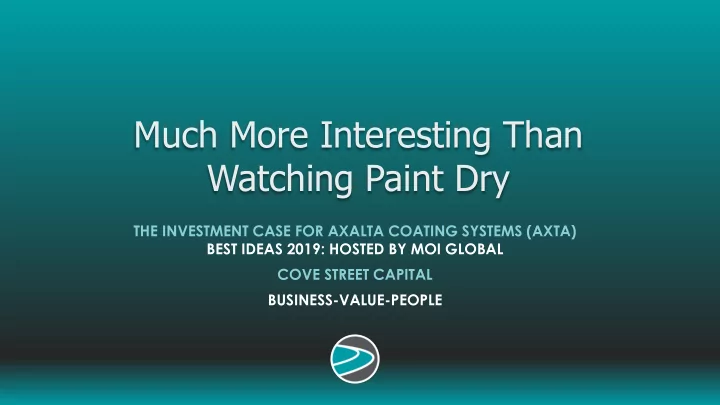 Much More Interesting Than Watching Paint Dry

THE INVESTMENT CASE FOR AXALTA COATING SYSTEMS (AXTA)
BEST IDEAS 2019: HOSTED BY MOI GLOBAL

COVE STREET CAPITAL

BUSINESS-VALUE-PEOPLE